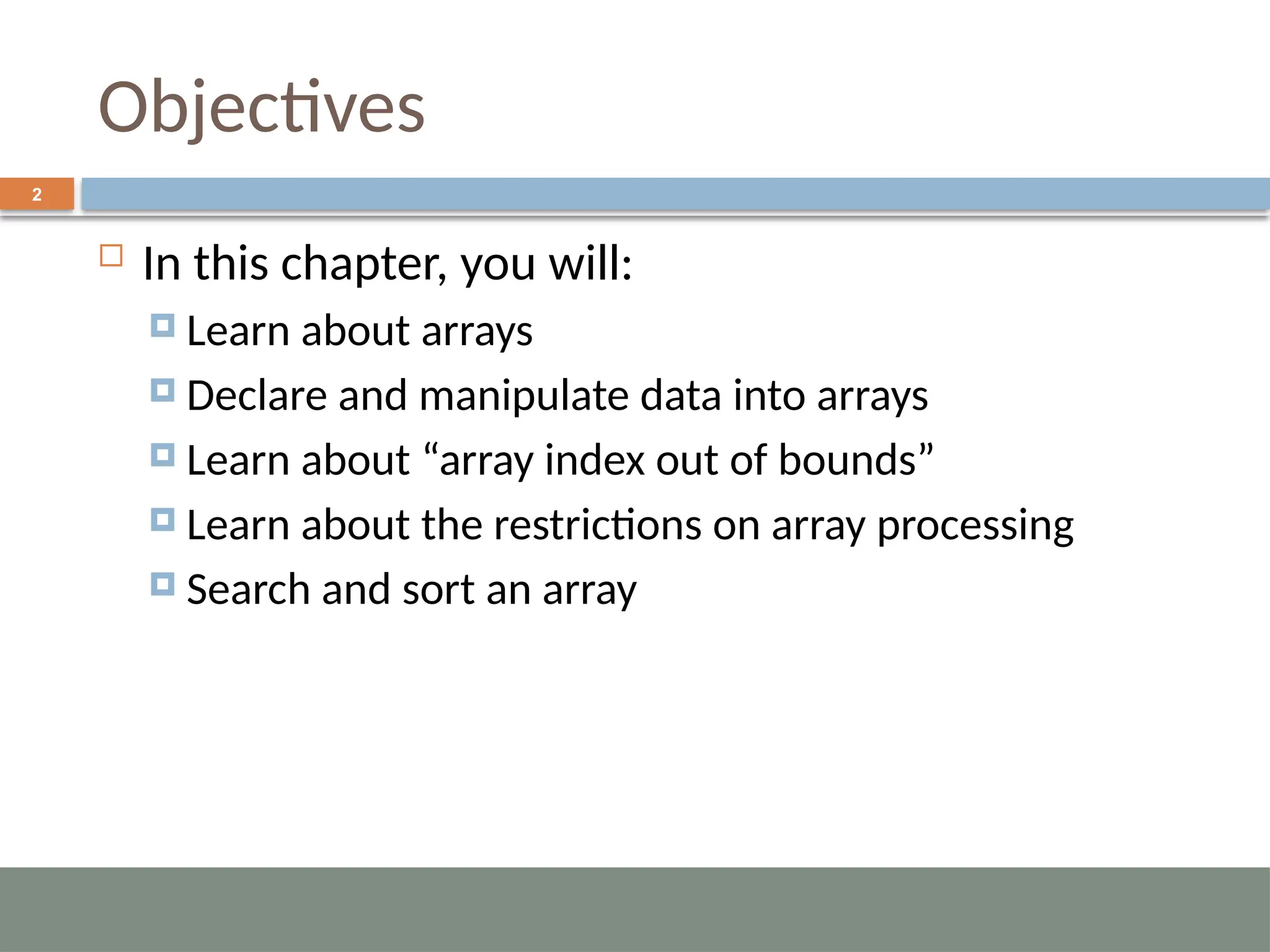 Objectives

2

In this chapter, you will:

Learn about arrays

Declare and manipulate data into arrays

Learn about “array index out of bounds”

Learn about the restrictions on array processing

Search and sort an array